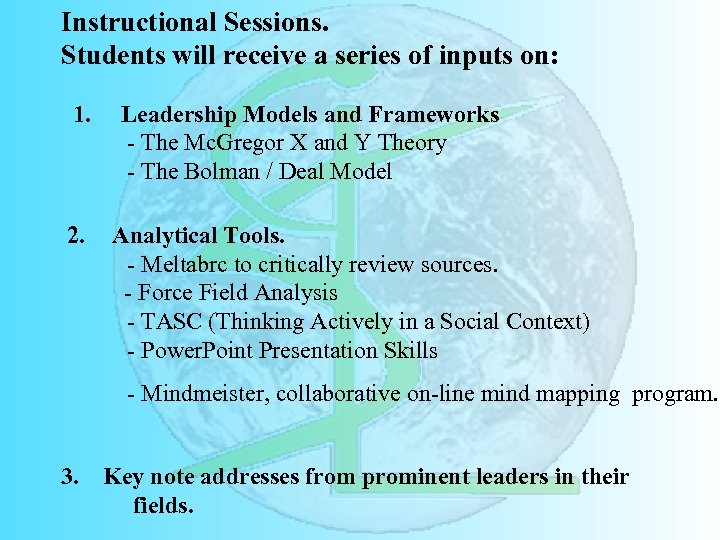 Instructional Sessions.
Students will receive a series of inputs on:

1. Leadership Models and Frameworks
- The McGregor X and Y Theory
- The Bolman / Deal Model

2. Analytical Tools.
- Meltabrc to critically review sources.
- Force Field Analysis
- TASC (Thinking Actively in a Social Context)
- PowerPoint Presentation Skills

- Mindmeister, collaborative on-line mind mapping program.

3. Key note addresses from prominent leaders in their fields.